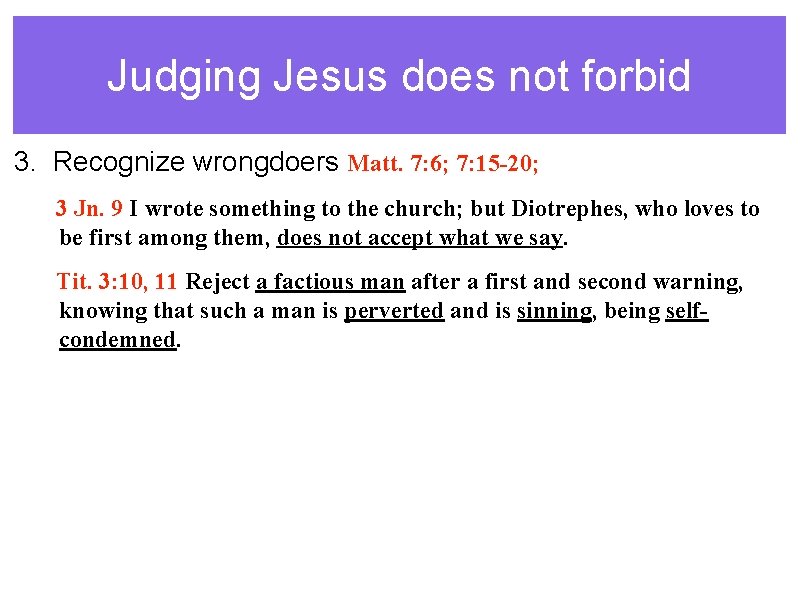 Judging Jesus does not forbid

3. Recognize wrongdoers Matt. 7:6; 7:15-20;

3 Jn. 9 I wrote something to the church; but Diotrephes, who loves to be first among them, does not accept what we say.

Tit. 3:10, 11 Reject a factious man after a first and second warning, knowing that such a man is perverted and is sinning, being self-condemned.